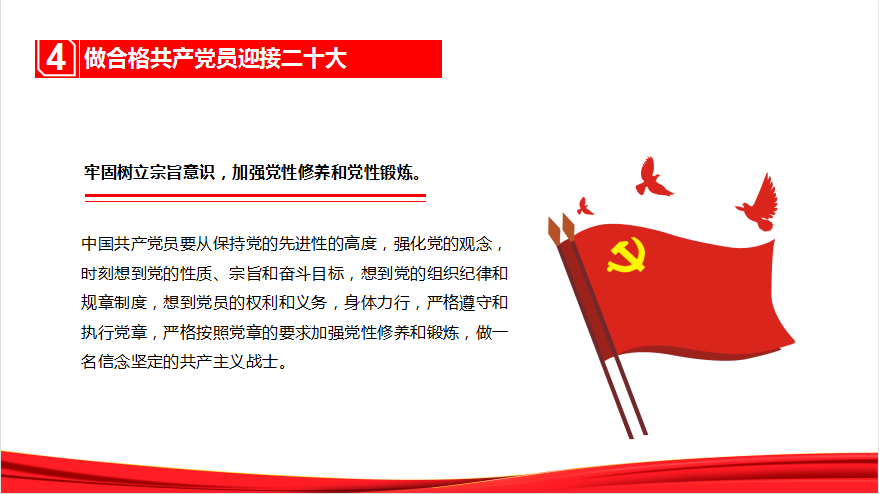 4 做合格共产党员迎接二十大

牢固树立宗旨意识，加强党性修养和党性锻炼。

中国共产党员要从保持党的先进性的高度，强化党的观念，时刻想到党的性质、宗旨和奋斗目标，想到党的组织纪律和规章制度，想到党员的权利和义务，身体力行，严格遵守和执行党章，严格按照党章的要求加强党性修养和锻炼，做一名信念坚定的共产主义战士。